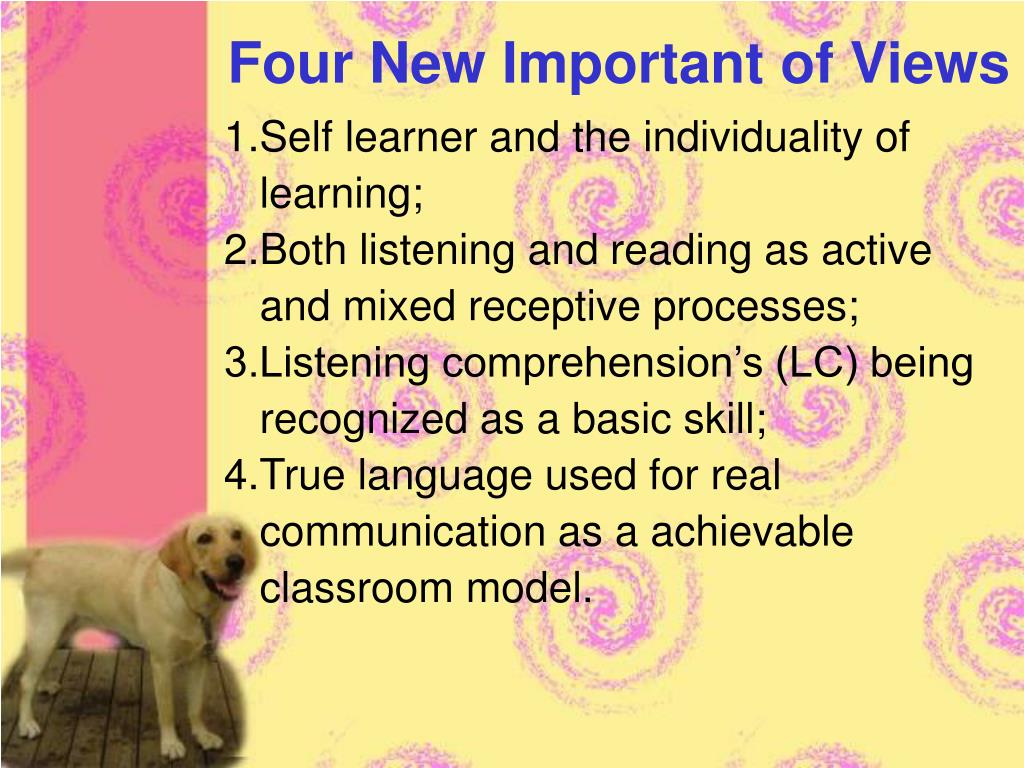 Four New Important of Views

1.Self learner and the individuality of learning;

2.Both listening and reading as active and mixed receptive processes;

3.Listening comprehension’s (LC) being recognized as a basic skill;

4.True language used for real communication as a achievable classroom model.